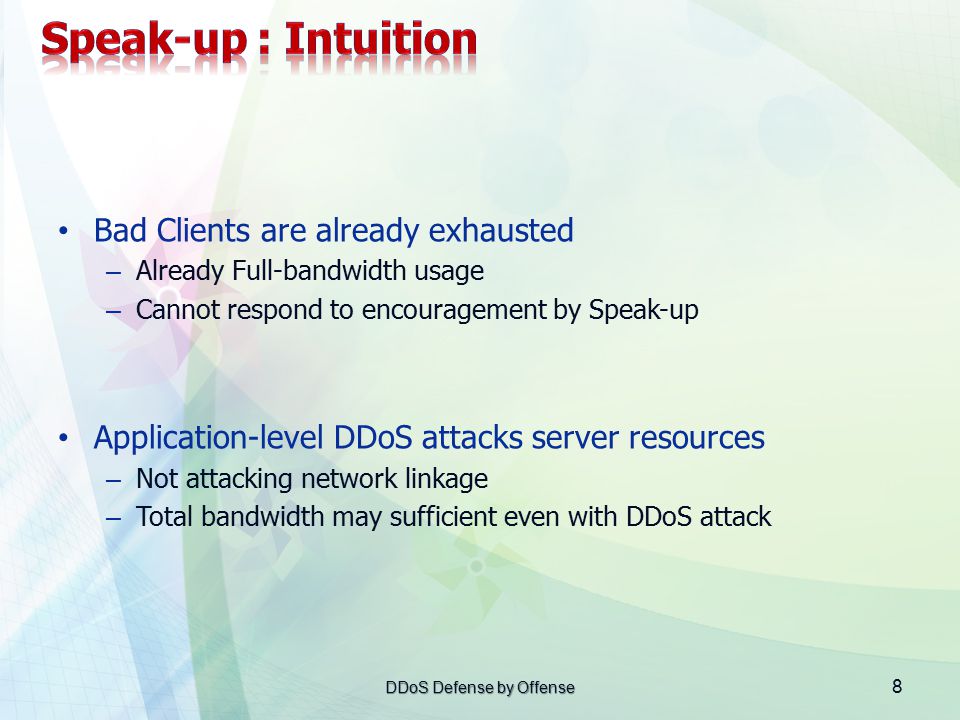 Speak-up : Intuition

• Bad Clients are already exhausted
– Already Full-bandwidth usage
– Cannot respond to encouragement by Speak-up

• Application-level DDoS attacks server resources
– Not attacking network linkage
– Total bandwidth may sufficient even with DDoS attack

DDoS Defense by Offense

8